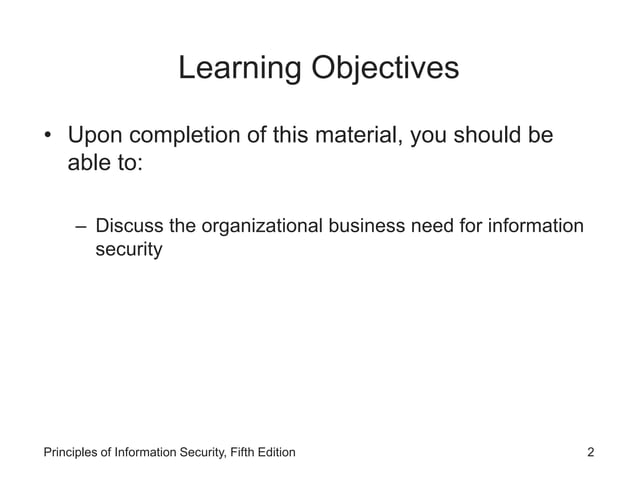 Learning Objectives

• Upon completion of this material, you should be able to:

– Discuss the organizational business need for information security

Principles of Information Security, Fifth Edition

2